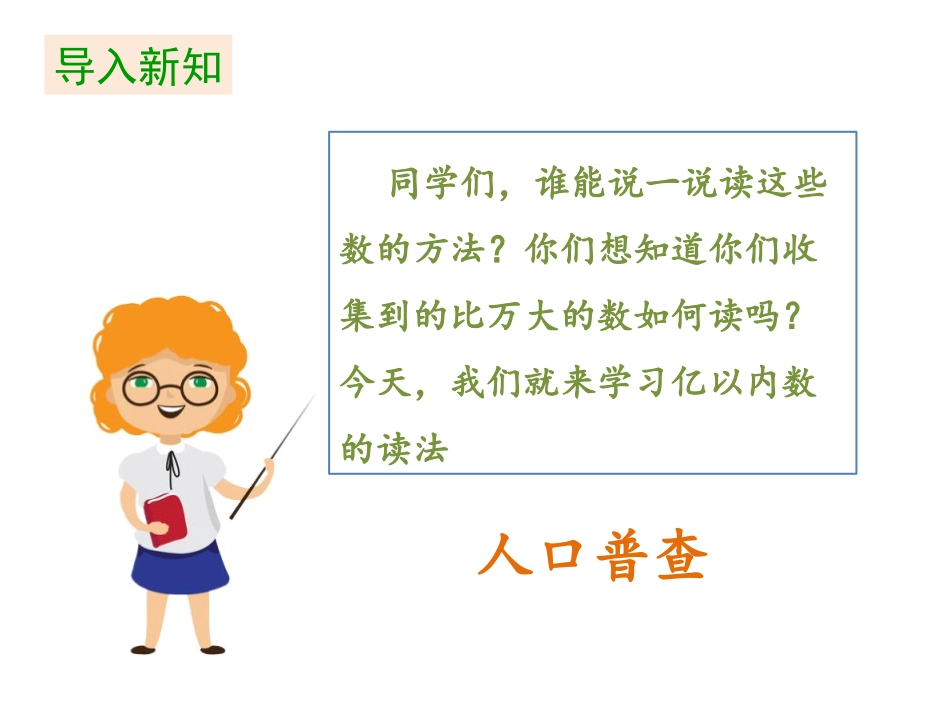 导入新知

同学们，谁能说一说读这些数的方法？你们想知道你们收集到的比万大的数如何读吗？今天，我们就来学习亿以内数的读法

人口普查